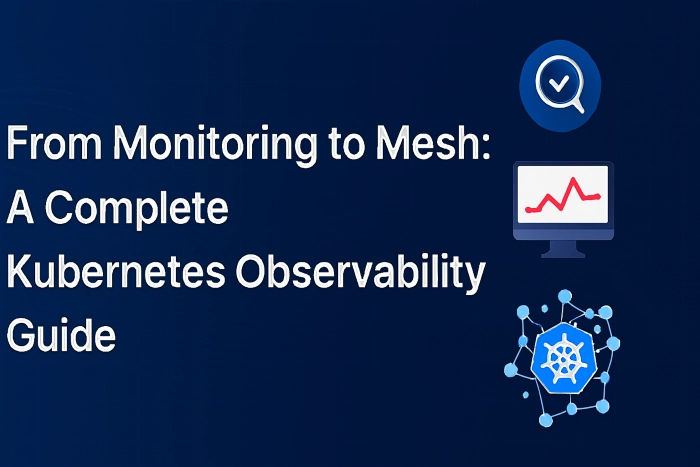 From Monitoring to Mesh: A Complete Kubernetes Observability Guide